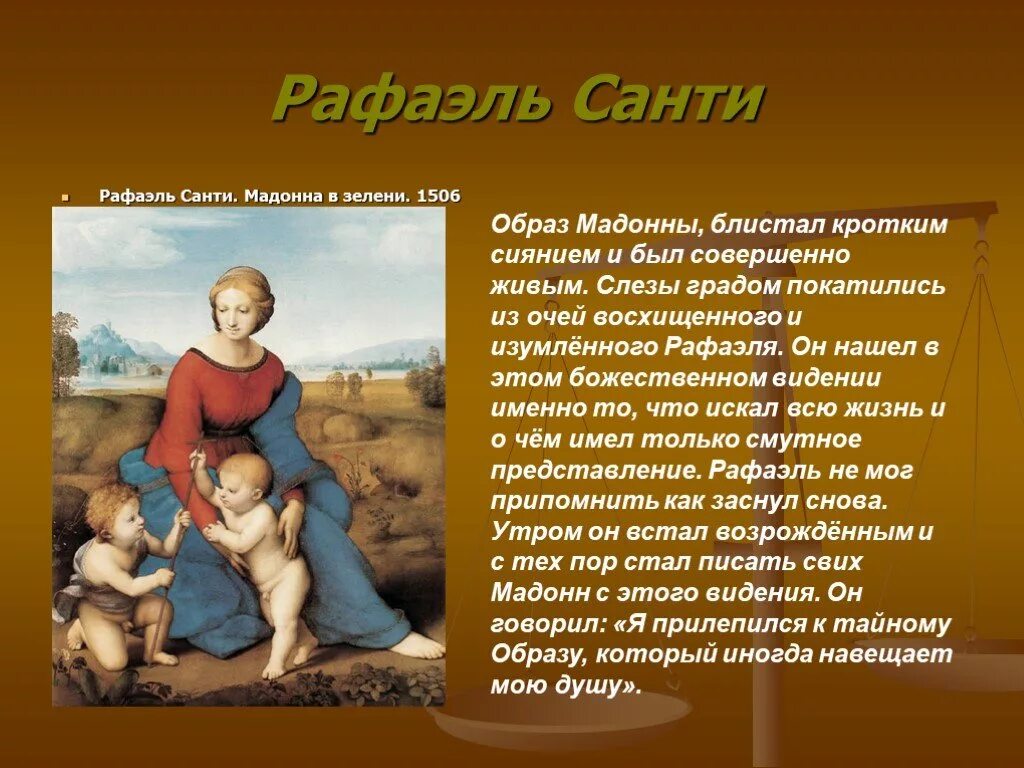 Рафаэль Санти

Рафаэль Санти. Мадонна в зелени. 1506

Образ Мадонны, блистал кротким сиянием и был совершенно живым. Слезы градом покатились из очей восхищенного и изумлённого Рафаэля. Он нашел в этом божественном видении именно то, что искал всю жизнь и о чём имел только смутное представление. Рафаэль не мог припомнить как заснул снова. Утром он встал возрождённым и с тех пор стал писать свих Мадонн с этого видения. Он говорил: «Я прилепился к тайному Образу, который иногда навещает мою душу».